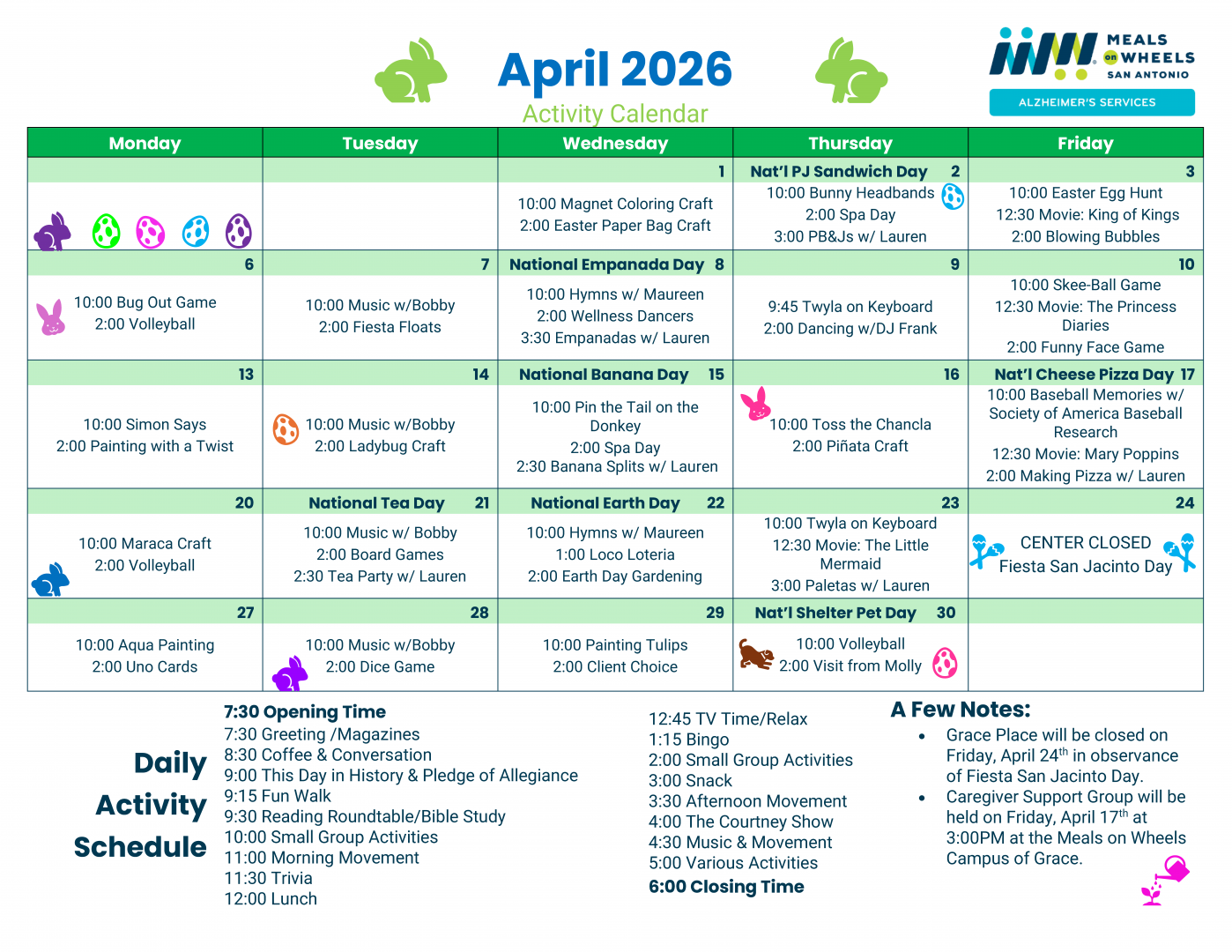 April 2026
Activity Calendar

MEALS on WHEELS SAN ANTONIO
ALZHEIMER'S SERVICES

| Monday | Tuesday | Wednesday | Thursday | Friday |
|---|---|---|---|---|
| | | 1 | Nat'l PJ Sandwich Day 2 | 3 |
| | | 10:00 Magnet Coloring Craft 2:00 Easter Paper Bag Craft | 10:00 Bunny Headbands 2:00 Spa Day 3:00 PB&Js w/ Lauren | 10:00 Easter Egg Hunt 12:30 Movie: King of Kings 2:00 Blowing Bubbles |
| 6 | 7 | National Empanada Day 8 | 9 | 10 |
| 10:00 Bug Out Game 2:00 Volleyball | 10:00 Music w/Bobby 2:00 Fiesta Floats | 10:00 Hymns w/ Maureen 2:00 Wellness Dancers 3:30 Empanadas w/ Lauren | 9:45 Twyla on Keyboard 2:00 Dancing w/DJ Frank | 10:00 Skee-Ball Game 12:30 Movie: The Princess Diaries 2:00 Funny Face Game |
| 13 | 14 | National Banana Day 15 | 16 | Nat'l Cheese Pizza Day 17 |
| 10:00 Simon Says 2:00 Painting with a Twist | 10:00 Music w/Bobby 2:00 Ladybug Craft | 10:00 Pin the Tail on the Donkey 2:00 Spa Day 2:30 Banana Splits w/ Lauren | 10:00 Toss the Chancla 2:00 Piñata Craft | 10:00 Baseball Memories w/ Society of America Baseball Research 12:30 Movie: Mary Poppins 2:00 Making Pizza w/ Lauren |
| 20 | National Tea Day 21 | National Earth Day 22 | 23 | 24 |
| 10:00 Maraca Craft 2:00 Volleyball | 10:00 Music w/ Bobby 2:00 Board Games 2:30 Tea Party w/ Lauren | 10:00 Hymns w/ Maureen 1:00 Loco Loteria 2:00 Earth Day Gardening | 10:00 Twyla on Keyboard 12:30 Movie: The Little Mermaid 3:00 Paletas w/ Lauren | CENTER CLOSED Fiesta San Jacinto Day |
| 27 | 28 | 29 | Nat'l Shelter Pet Day 30 | |
| 10:00 Aqua Painting 2:00 Uno Cards | 10:00 Music w/Bobby 2:00 Dice Game | 10:00 Painting Tulips 2:00 Client Choice | 10:00 Volleyball 2:00 Visit from Molly | |

Daily Activity Schedule

7:30 Opening Time
7:30 Greeting /Magazines
8:30 Coffee & Conversation
9:00 This Day in History & Pledge of Allegiance
9:15 Fun Walk
9:30 Reading Roundtable/Bible Study
10:00 Small Group Activities
11:00 Morning Movement
11:30 Trivia
12:00 Lunch

12:45 TV Time/Relax
1:15 Bingo
2:00 Small Group Activities
3:00 Snack
3:30 Afternoon Movement
4:00 The Courtney Show
4:30 Music & Movement
5:00 Various Activities
6:00 Closing Time

A Few Notes:
• Grace Place will be closed on Friday, April 24$^{th}$ in observance of Fiesta San Jacinto Day.
• Caregiver Support Group will be held on Friday, April 17$^{th}$ at 3:00PM at the Meals on Wheels Campus of Grace.